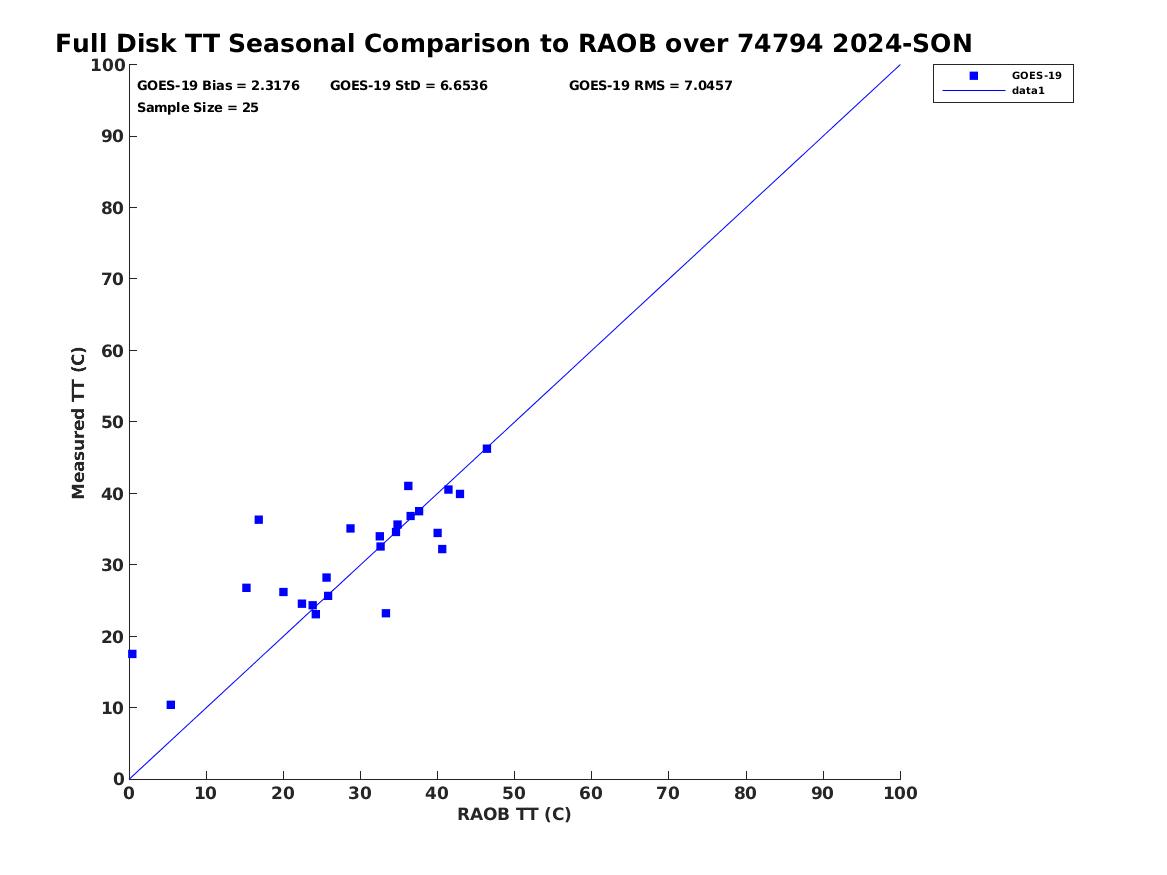 Full Disk TT Seasonal Comparison to RAOB over 74794 2024-SON

GOES-19 Bias = 2.3176 GOES-19 StD = 6.6536 GOES-19 RMS = 7.0457
Sample Size = 25

GOES-19
data1

Measured TT (C)

100
90
80
70
60
50
40
30
20
10
0

0 10 20 30 40 50 60 70 80 90 100

RAOB TT (C)